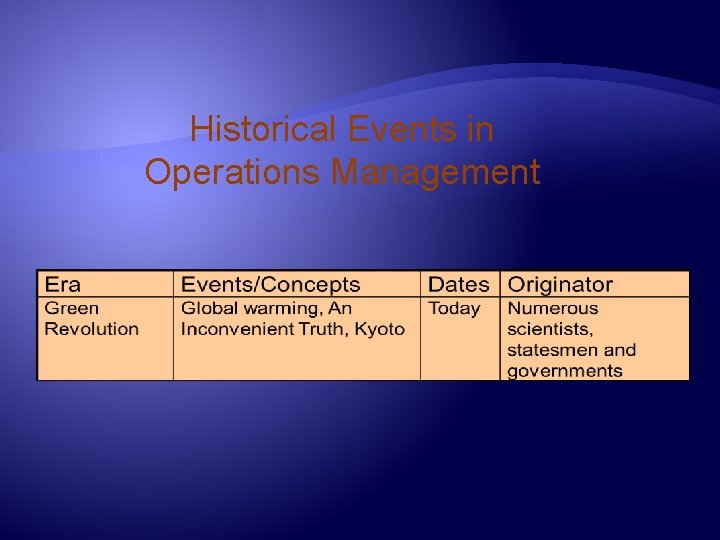 Historical Events in Operations Management

| Era | Events/Concepts | Dates | Originator |
|---|---|---|---|
| Green Revolution | Global warming, An Inconvenient Truth, Kyoto | Today | Numerous scientists, statesmen and governments |